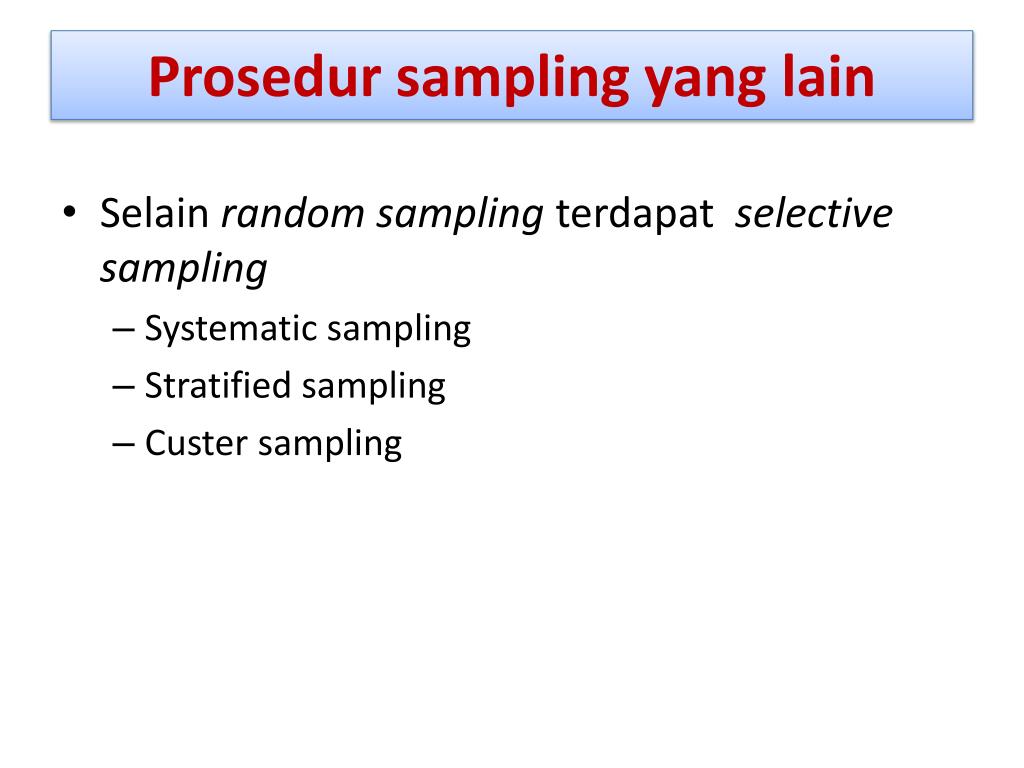 Prosedur sampling yang lain

• Selain random sampling terdapat selective sampling
– Systematic sampling
– Stratified sampling
– Custer sampling